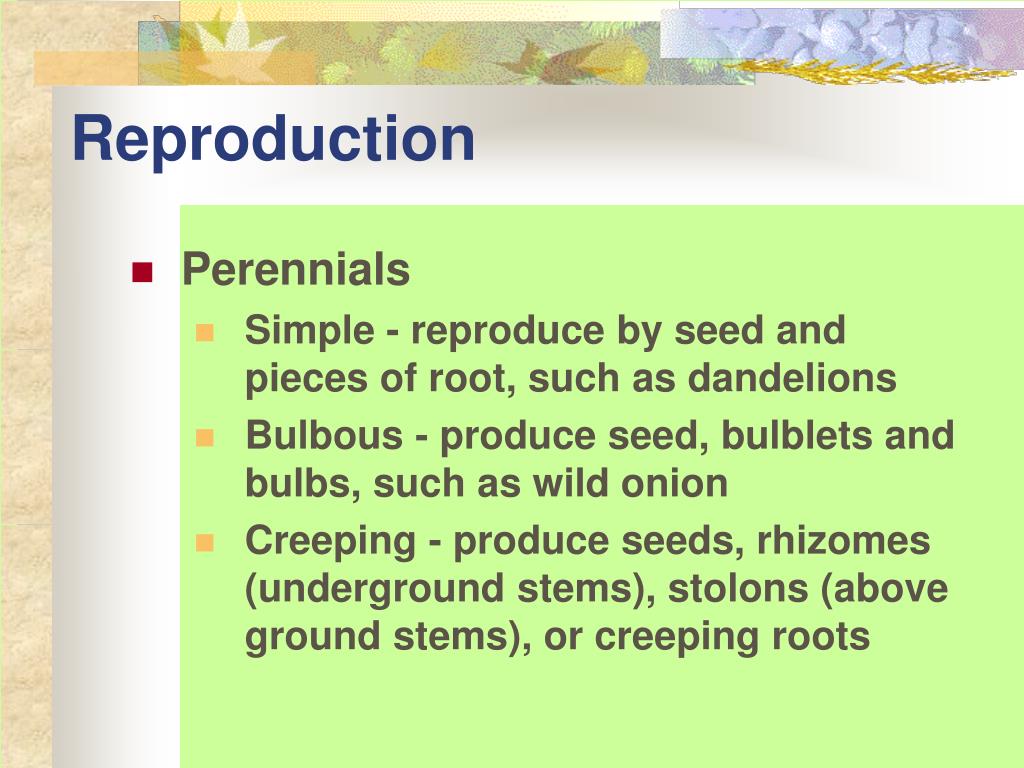 Reproduction

Perennials

Simple - reproduce by seed and pieces of root, such as dandelions

Bulbous - produce seed, bulblets and bulbs, such as wild onion

Creeping - produce seeds, rhizomes (underground stems), stolons (above ground stems), or creeping roots